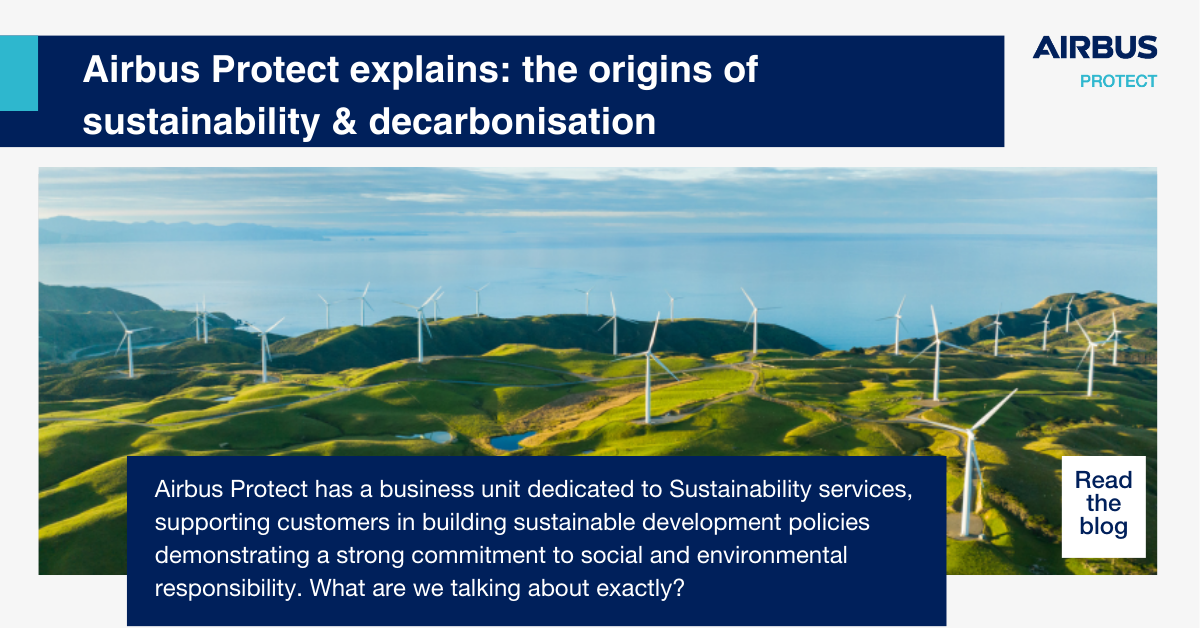 Airbus Protect explains: the origins of sustainability & decarbonisation

AIRBUS
PROTECT

Airbus Protect has a business unit dedicated to Sustainability services, supporting customers in building sustainable development policies demonstrating a strong commitment to social and environmental responsibility. What are we talking about exactly?

Read the blog